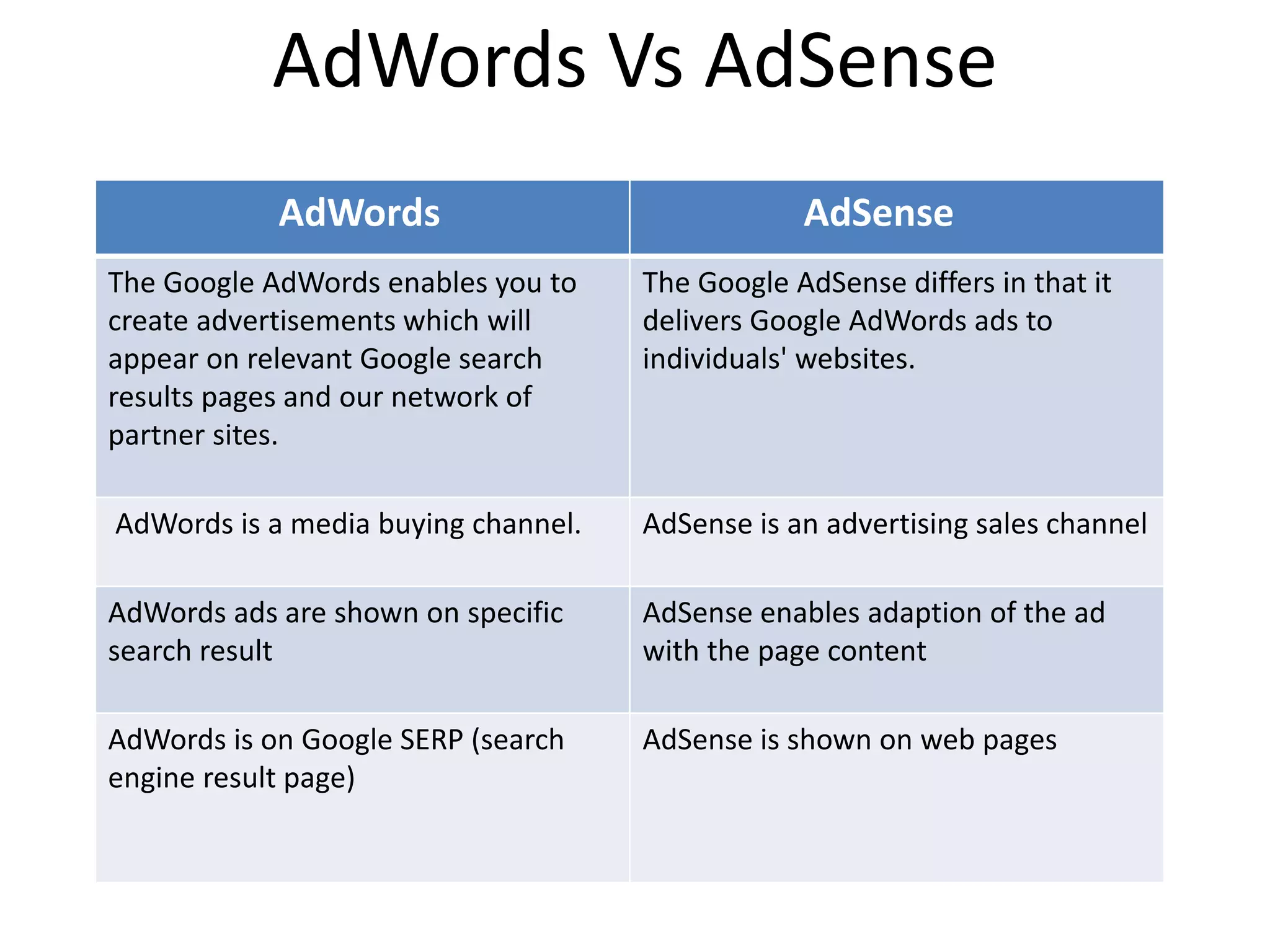 AdWords Vs AdSense

| AdWords | AdSense |
|---|---|
| The Google AdWords enables you to create advertisements which will appear on relevant Google search results pages and our network of partner sites. | The Google AdSense differs in that it delivers Google AdWords ads to individuals' websites. |
| AdWords is a media buying channel. | AdSense is an advertising sales channel |
| AdWords ads are shown on specific search result | AdSense enables adaption of the ad with the page content |
| AdWords is on Google SERP (search engine result page) | AdSense is shown on web pages |